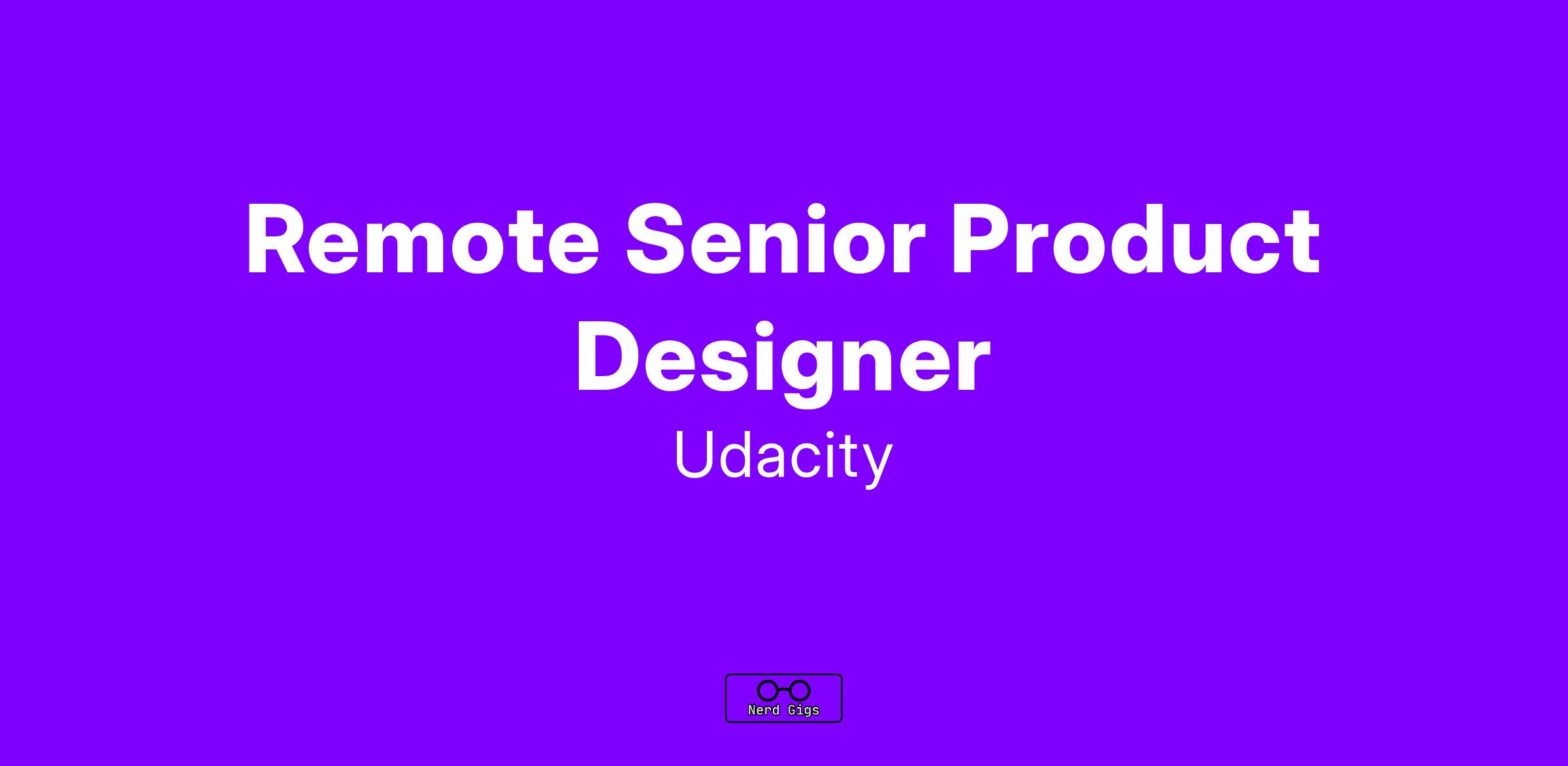 Remote Senior Product Designer

Udacity

Nerd Gigs